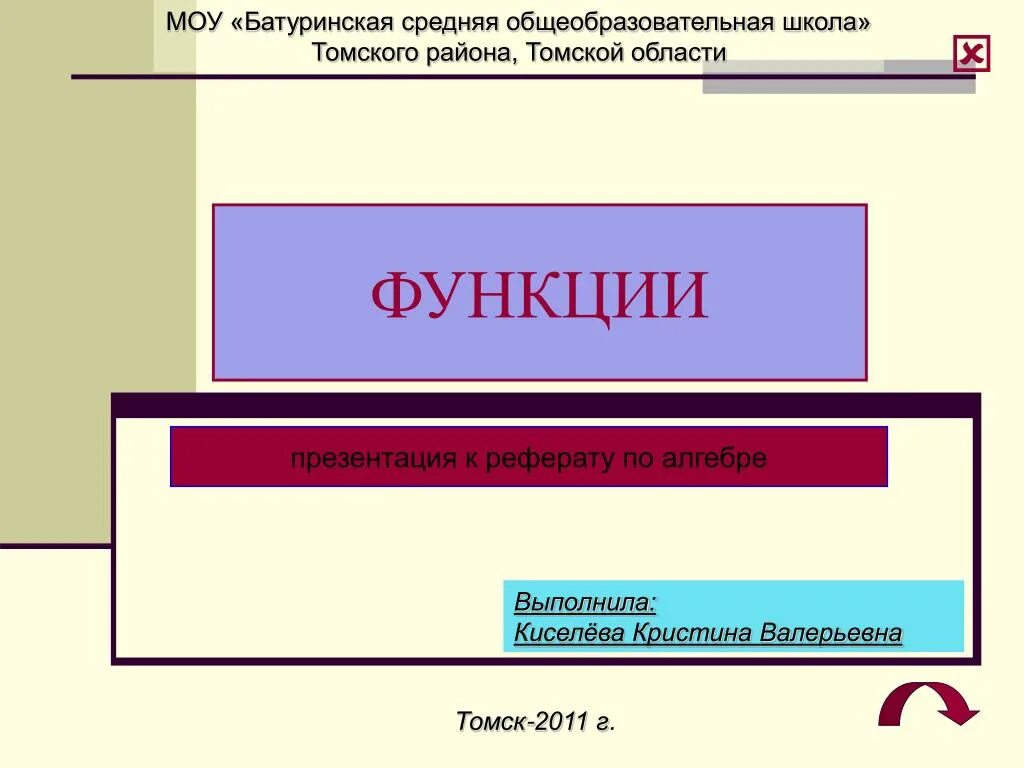 МОУ «Батуринская средняя общеобразовательная школа» Томского района, Томской области

ФУНКЦИИ

презентация к реферату по алгебре

Выполнила:
Киселёва Кристина Валерьевна

Томск-2011 г.